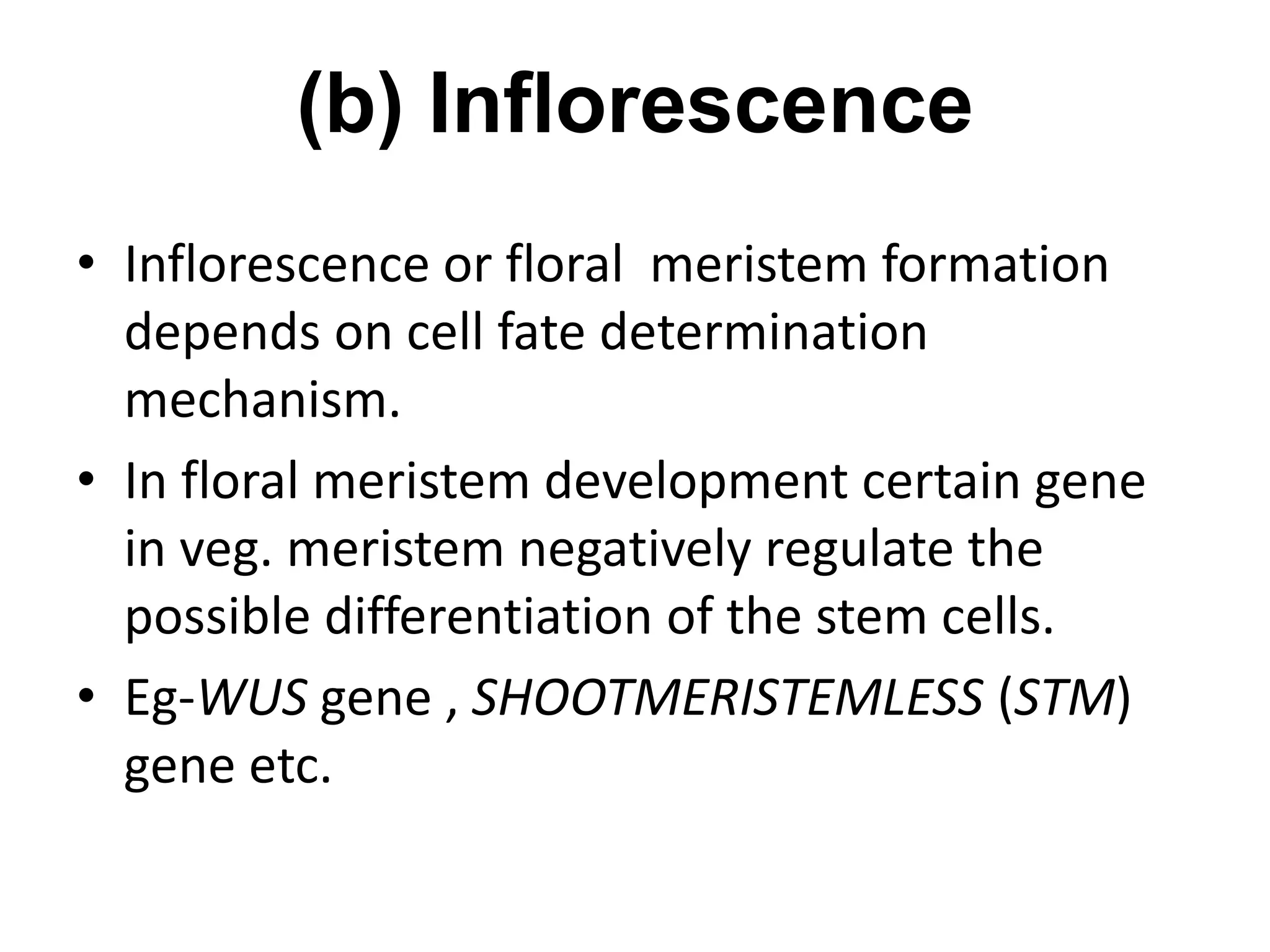 (b) Inflorescence

• Inflorescence or floral meristem formation depends on cell fate determination mechanism.
• In floral meristem development certain gene in veg. meristem negatively regulate the possible differentiation of the stem cells.
• Eg-WUS gene , SHOOTMERISTEMLESS (STM) gene etc.